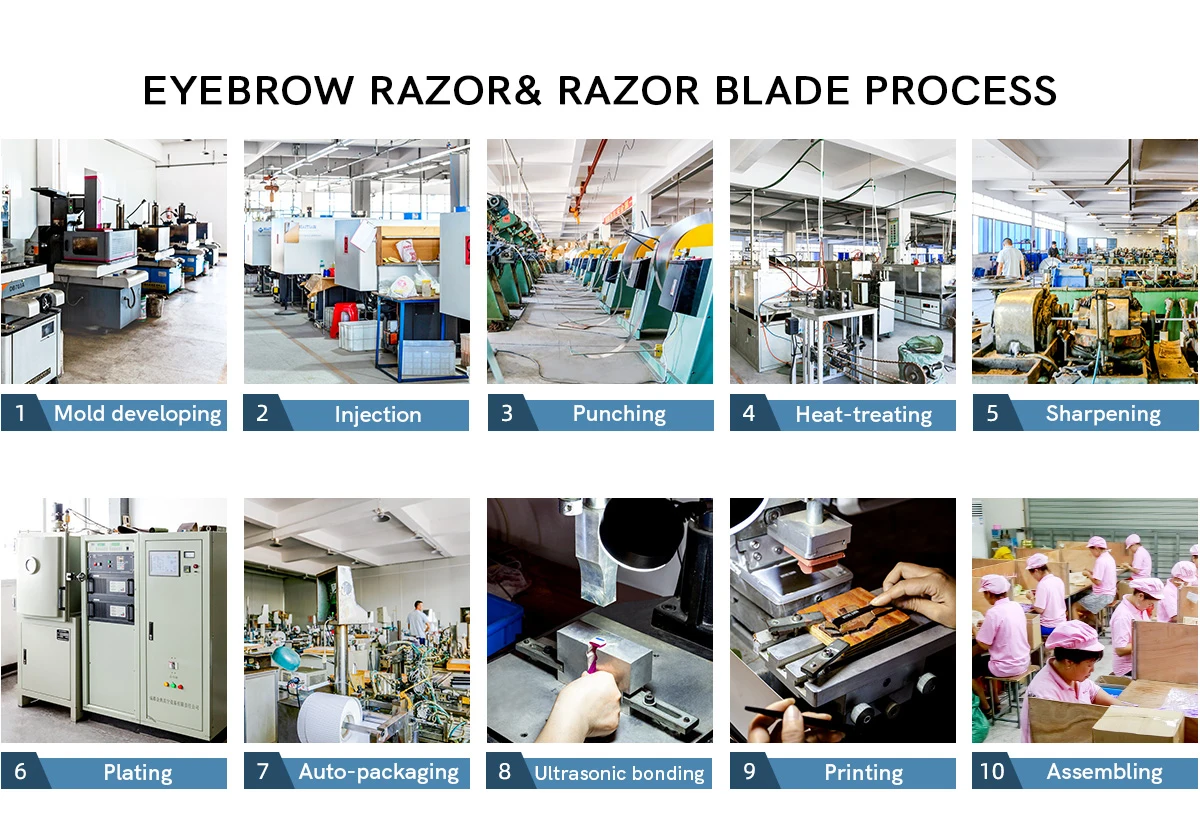 EYEBROW RAZOR& RAZOR BLADE PROCESS

1 Mold developing

2 Injection

3 Punching

4 Heat-treating

5 Sharpening

6 Plating

7 Auto-packaging

8 Ultrasonic bonding

9 Printing

10 Assembling